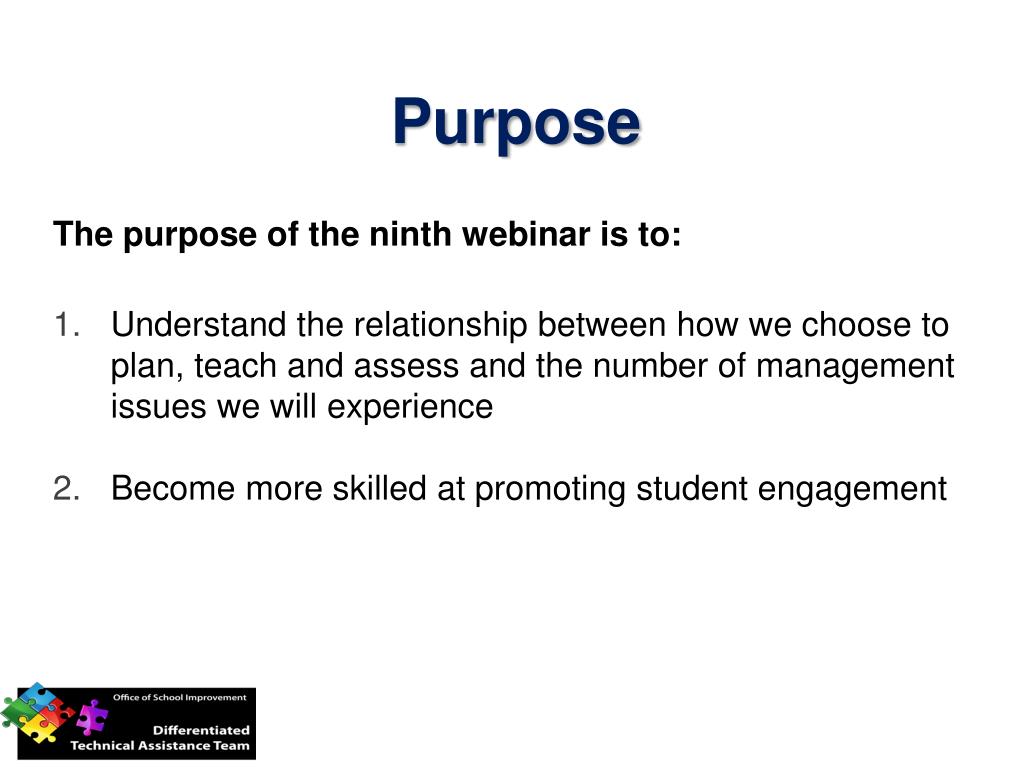 Purpose

The purpose of the ninth webinar is to:

1. Understand the relationship between how we choose to plan, teach and assess and the number of management issues we will experience

2. Become more skilled at promoting student engagement

Office of School Improvement
Differentiated Technical Assistance Team